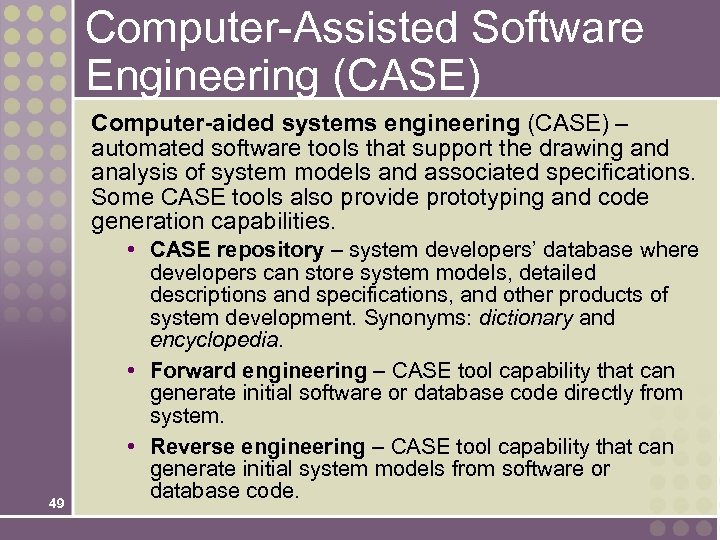 Computer-Assisted Software Engineering (CASE)

Computer-aided systems engineering (CASE) – automated software tools that support the drawing and analysis of system models and associated specifications. Some CASE tools also provide prototyping and code generation capabilities.

• CASE repository – system developers' database where developers can store system models, detailed descriptions and specifications, and other products of system development. Synonyms: dictionary and encyclopedia.

• Forward engineering – CASE tool capability that can generate initial software or database code directly from system.

• Reverse engineering – CASE tool capability that can generate initial system models from software or database code.

49